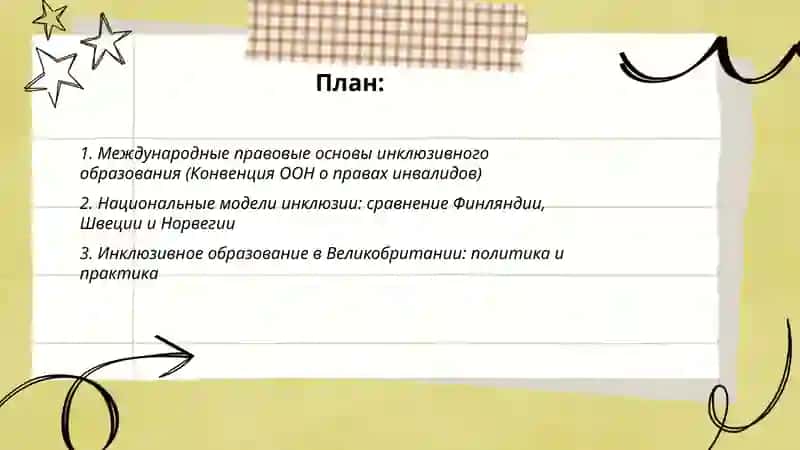 План:

1. Международные правовые основы инклюзивного образования (Конвенция ООН о правах инвалидов)

2. Национальные модели инклюзии: сравнение Финляндии, Швеции и Норвегии

3. Инклюзивное образование в Великобритании: политика и практика